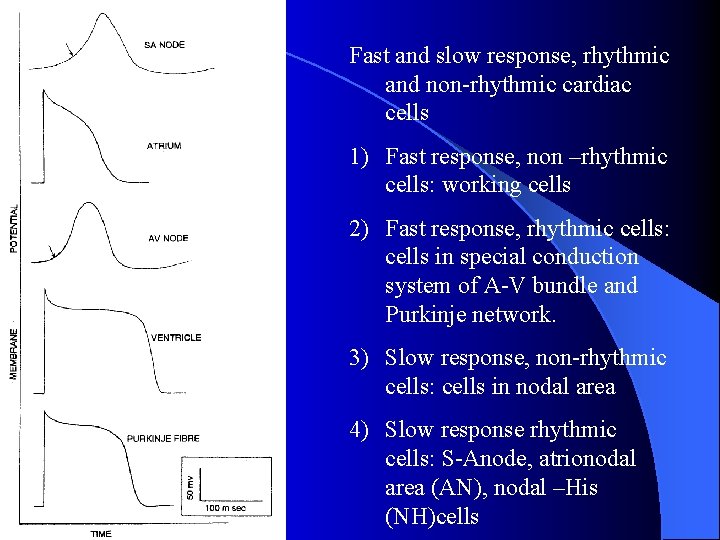 SA NODE

ATRIUM

AV NODE

VENTRICLE

PURKINJE FIBRE

MEMBRANE POTENTIAL

50 mv

100 m sec

TIME

Fast and slow response, rhythmic and non-rhythmic cardiac cells

1) Fast response, non –rhythmic cells: working cells

2) Fast response, rhythmic cells: cells in special conduction system of A-V bundle and Purkinje network.

3) Slow response, non-rhythmic cells: cells in nodal area

4) Slow response rhythmic cells: S-Anode, atrionodal area (AN), nodal –His (NH)cells